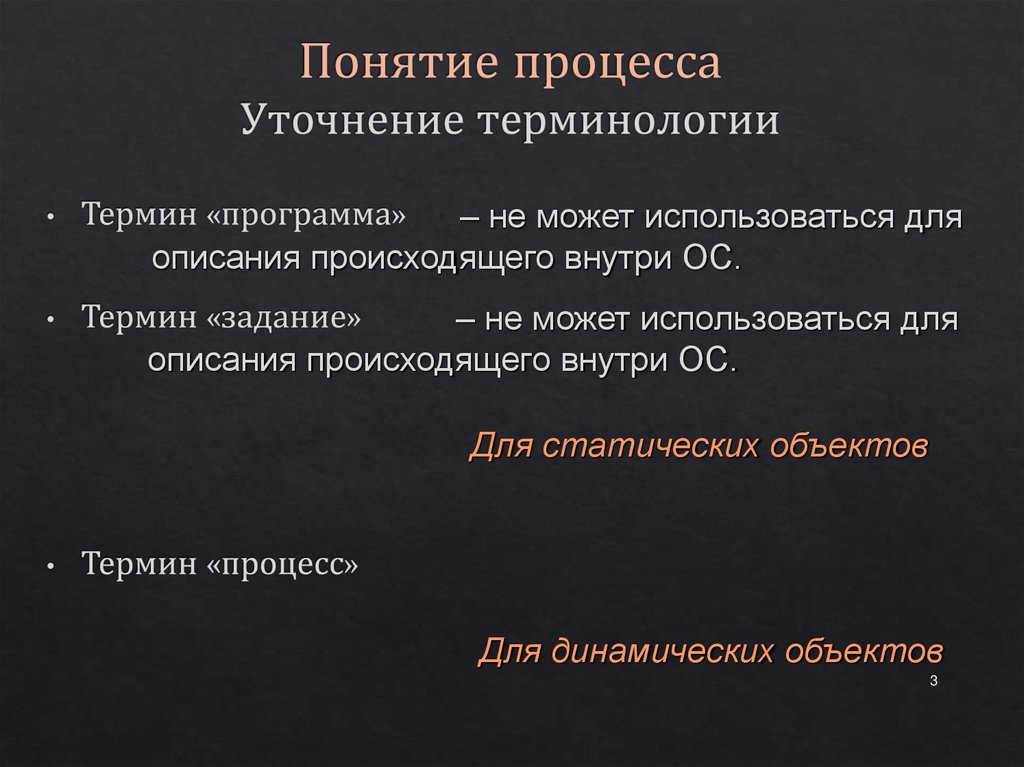 Понятие процесса
Уточнение терминологии

• Термин «программа» – не может использоваться для описания происходящего внутри ОС.

• Термин «задание» – не может использоваться для описания происходящего внутри ОС.

Для статических объектов

• Термин «процесс»

Для динамических объектов

3